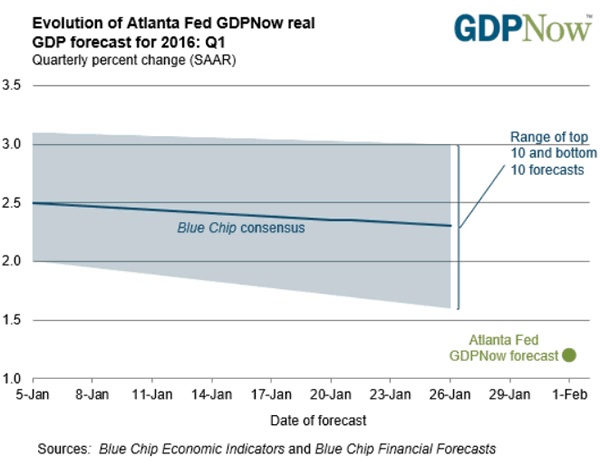 Evolution of Atlanta Fed GDPNow real GDP forecast for 2016: Q1
Quarterly percent change (SAAR)

GDPNow™

3.5
3.0
2.5
2.0
1.5
1.0

Range of top 10 and bottom 10 forecasts

Blue Chip consensus

Atlanta Fed GDPNow forecast

5-Jan 8-Jan 11-Jan 14-Jan 17-Jan 20-Jan 23-Jan 26-Jan 29-Jan 1-Feb

Date of forecast

Sources: Blue Chip Economic Indicators and Blue Chip Financial Forecasts